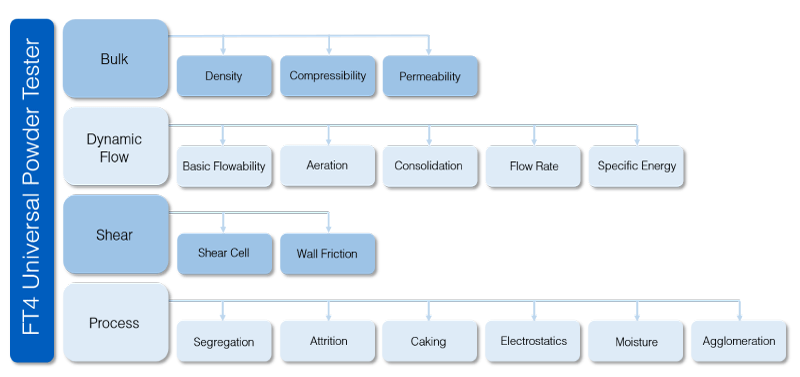 FT4 Universal Powder Tester

Bulk

Density

Compressibility

Permeability

Dynamic Flow

Basic Flowability

Aeration

Consolidation

Flow Rate

Specific Energy

Shear

Shear Cell

Wall Friction

Process

Segregation

Attrition

Caking

Electrostatics

Moisture

Agglomeration